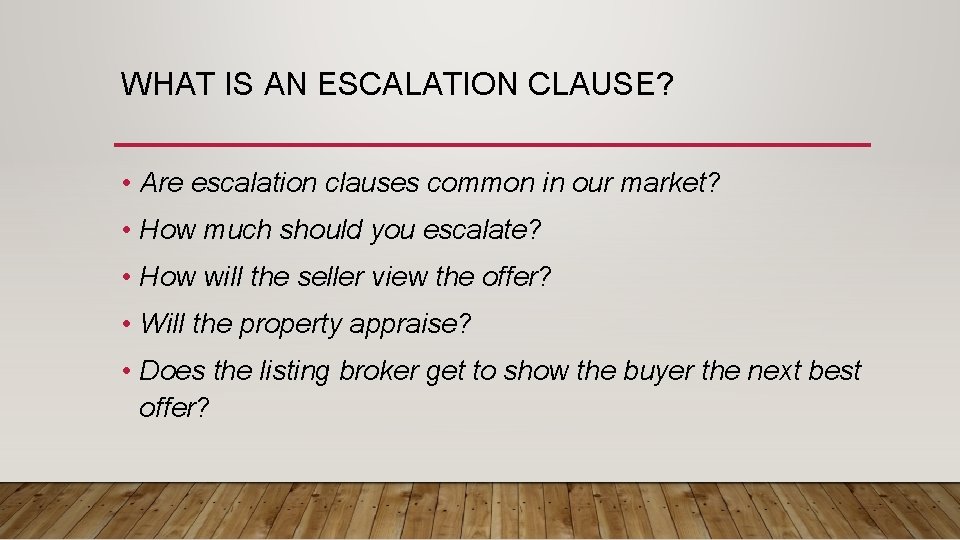 WHAT IS AN ESCALATION CLAUSE?

• Are escalation clauses common in our market?
• How much should you escalate?
• How will the seller view the offer?
• Will the property appraise?
• Does the listing broker get to show the buyer the next best offer?